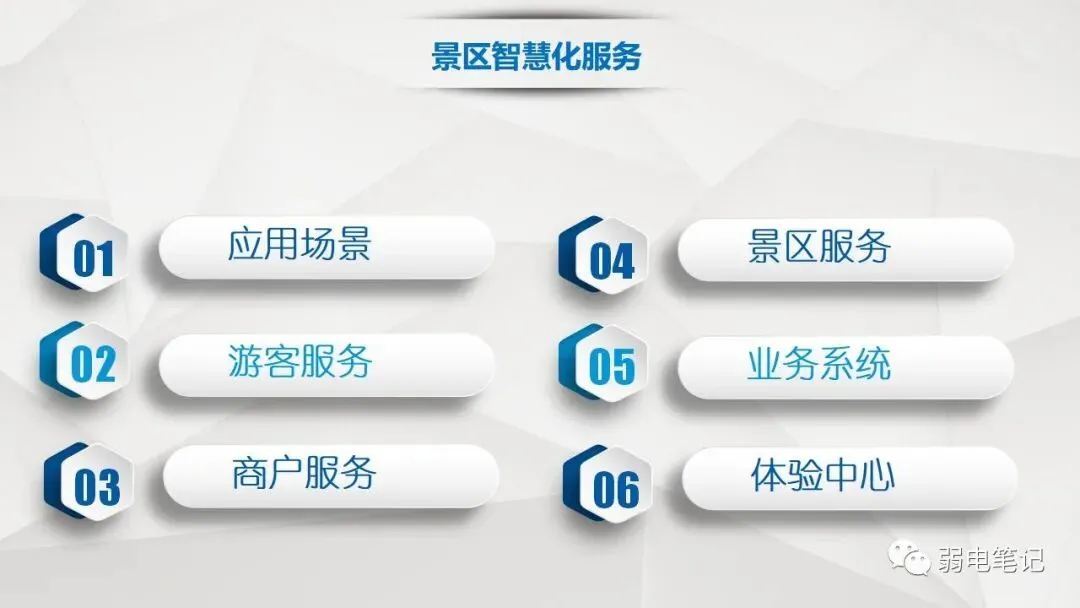 景区智慧化服务

01 应用场景

02 游客服务

03 商户服务

04 景区服务

05 业务系统

06 体验中心

弱电笔记